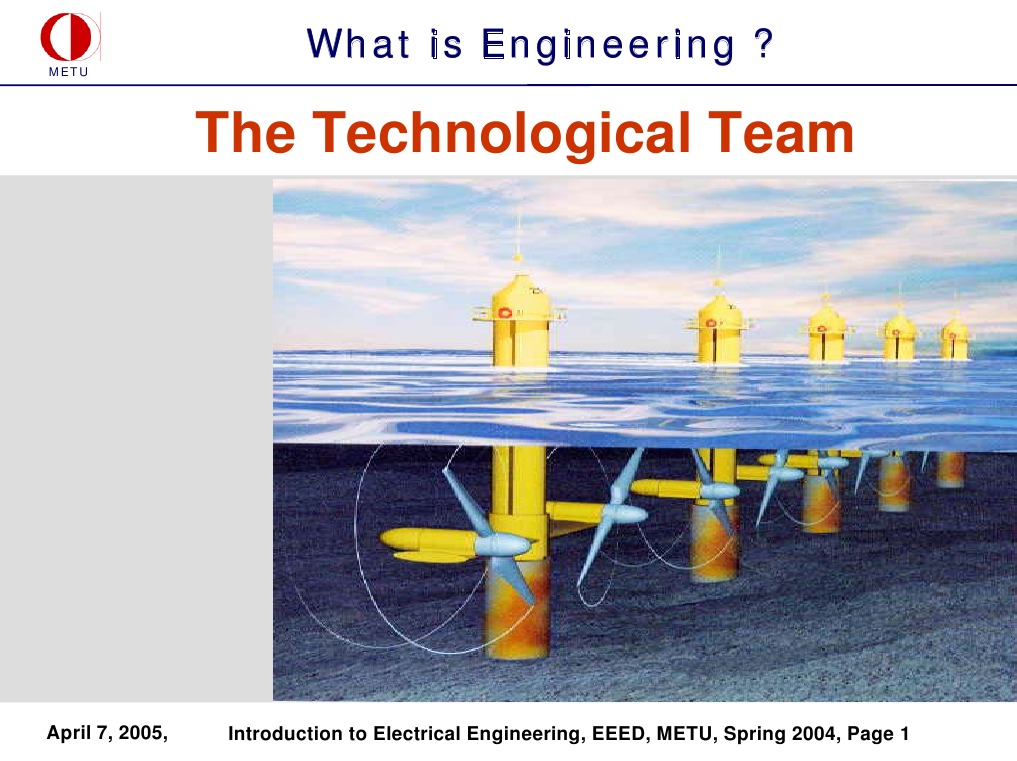 METU

What is Engineering ?

The Technological Team

April 7, 2005, Introduction to Electrical Engineering, EEED, METU, Spring 2004, Page 1